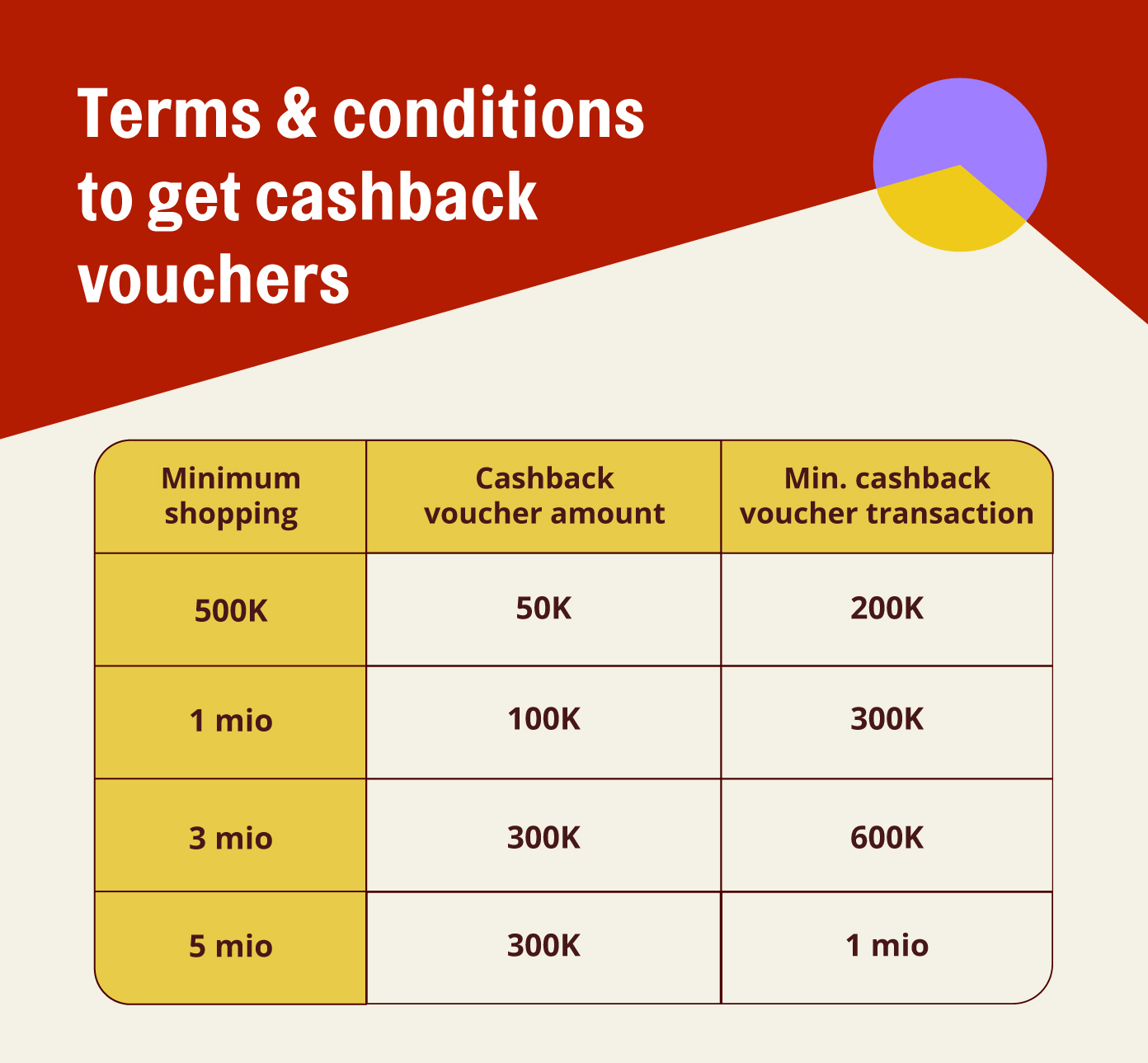 Terms & conditions to get cashback vouchers

| Minimum shopping | Cashback voucher amount | Min. cashback voucher transaction |
|---|---|---|
| 500K | 50K | 200K |
| 1 mio | 100K | 300K |
| 3 mio | 300K | 600K |
| 5 mio | 300K | 1 mio |